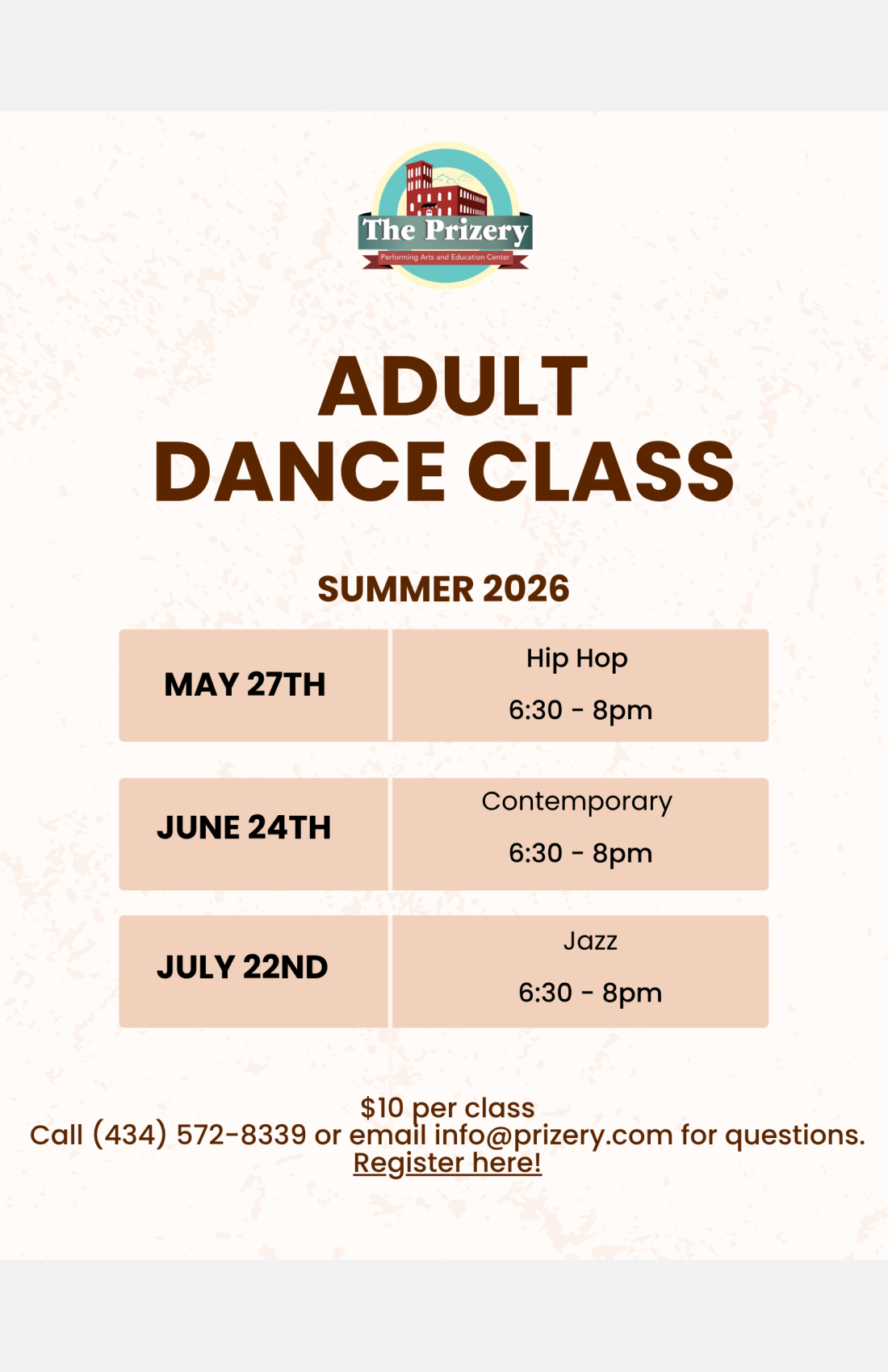 The Prizery
Performing Arts and Education Center

ADULT
DANCE CLASS

SUMMER 2026

| MAY 27TH | Hip Hop 6:30 - 8pm |
|---|---|
| JUNE 24TH | Contemporary 6:30 - 8pm |
| JULY 22ND | Jazz 6:30 - 8pm |

$10 per class
Call (434) 572-8339 or email info@prizery.com for questions.
Register here!